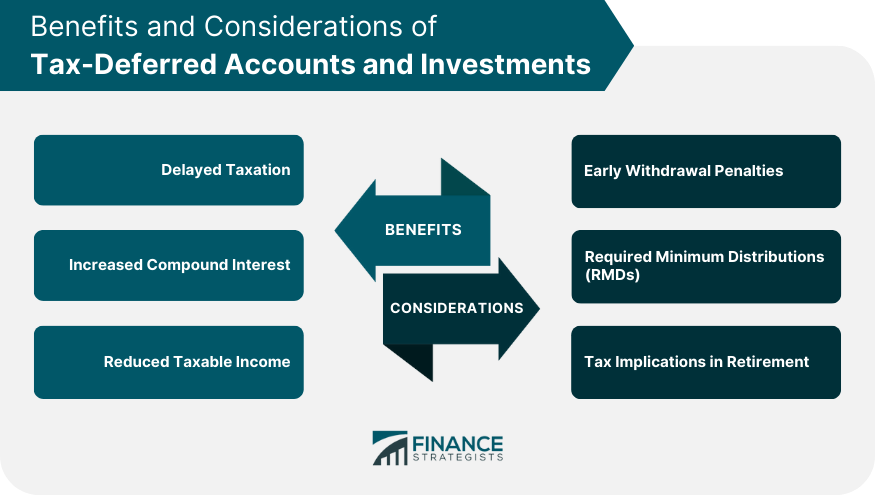 Benefits and Considerations of
Tax-Deferred Accounts and Investments

Delayed Taxation

Increased Compound Interest

Reduced Taxable Income

BENEFITS

CONSIDERATIONS

Early Withdrawal Penalties

Required Minimum Distributions (RMDs)

Tax Implications in Retirement

FINANCE STRATEGISTS